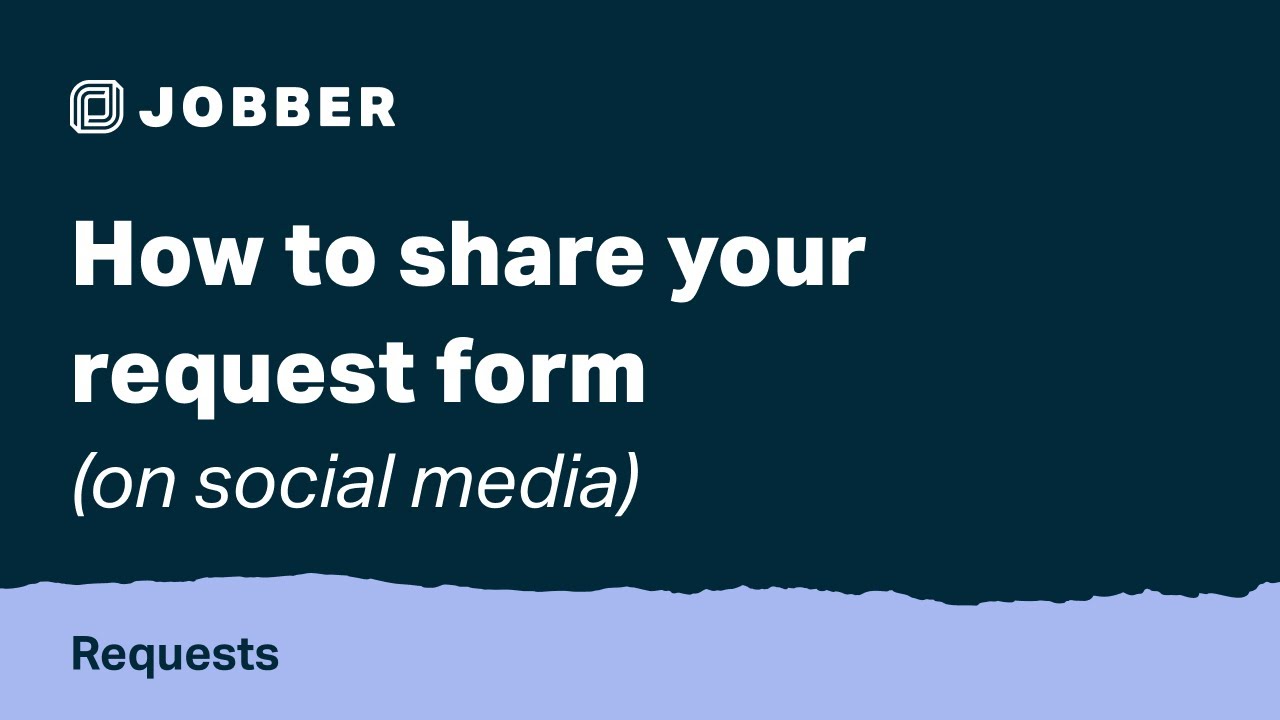 JOBBER

How to share your request form

(on social media)

Requests